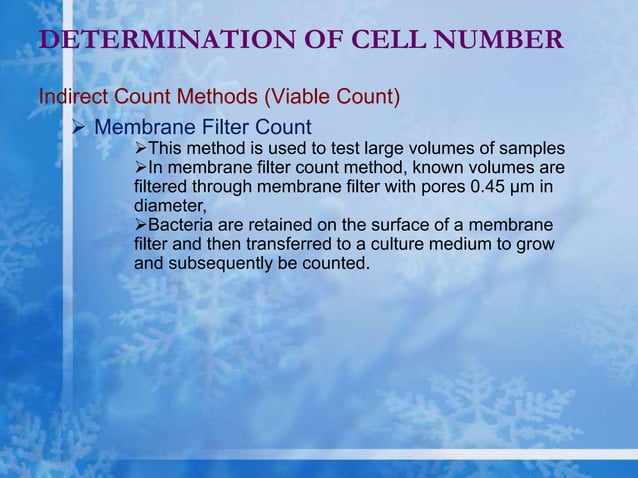 DETERMINATION OF CELL NUMBER

Indirect Count Methods (Viable Count)

➢ Membrane Filter Count

➢This method is used to test large volumes of samples

➢In membrane filter count method, known volumes are filtered through membrane filter with pores 0.45 μm in diameter,

➢Bacteria are retained on the surface of a membrane filter and then transferred to a culture medium to grow and subsequently be counted.